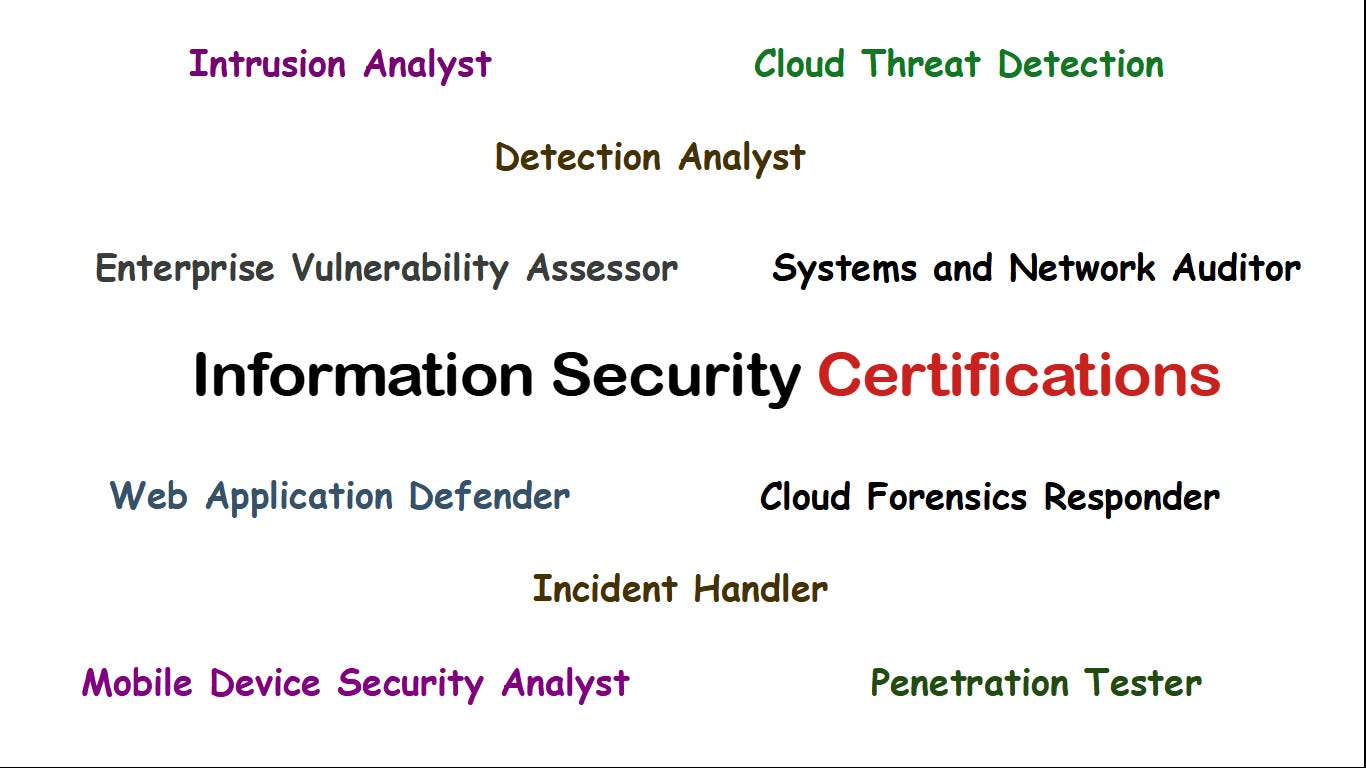 Intrusion Analyst

Cloud Threat Detection

Detection Analyst

Enterprise Vulnerability Assessor

Systems and Network Auditor

Information Security Certifications

Web Application Defender

Cloud Forensics Responder

Incident Handler

Mobile Device Security Analyst

Penetration Tester